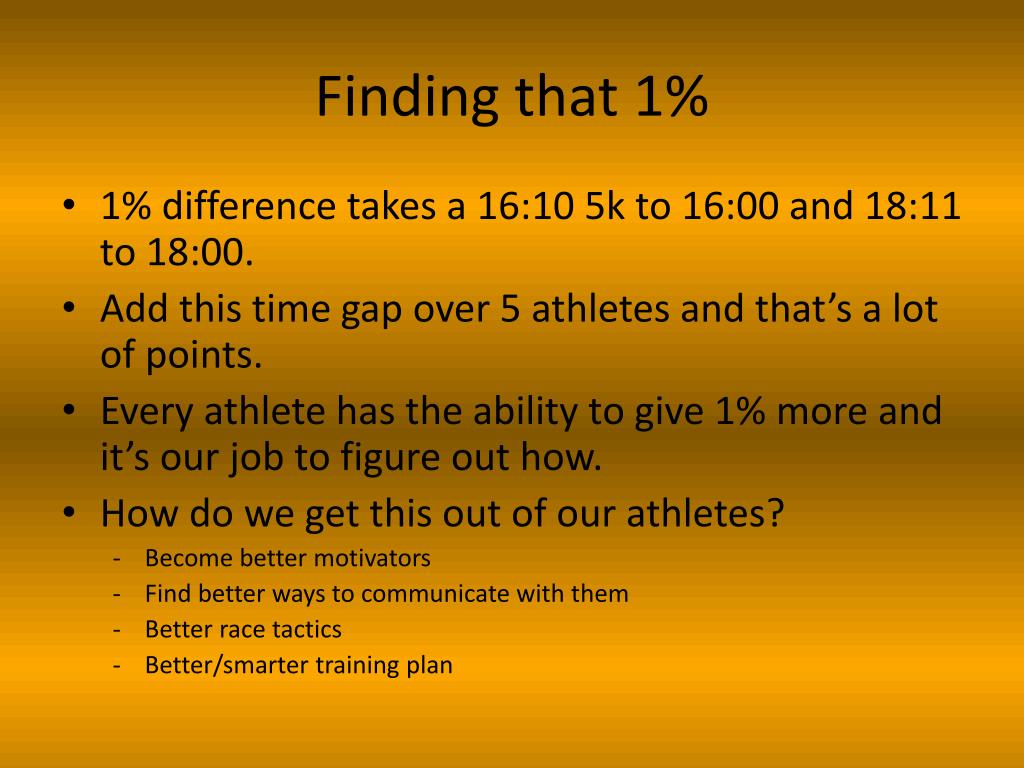 Finding that 1%

• 1% difference takes a 16:10 5k to 16:00 and 18:11 to 18:00.
• Add this time gap over 5 athletes and that’s a lot of points.
• Every athlete has the ability to give 1% more and it’s our job to figure out how.
• How do we get this out of our athletes?
- Become better motivators
- Find better ways to communicate with them
- Better race tactics
- Better/smarter training plan